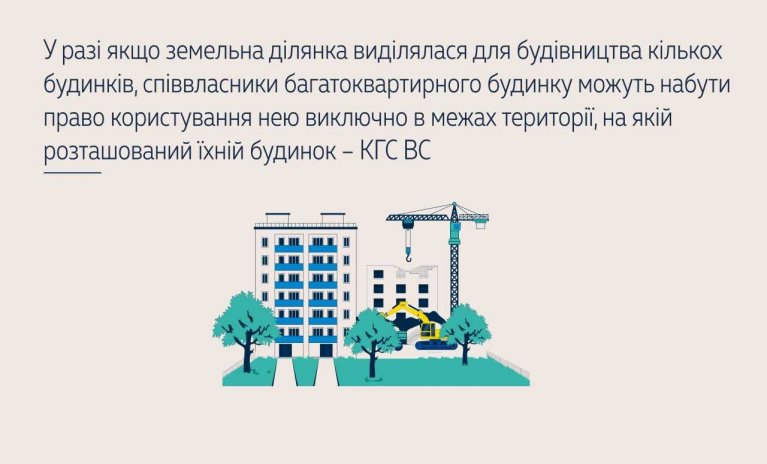 У разі якщо земельна ділянка виділялася для будівництва кількох будинків, співвласники багатоквартирного будинку можуть набути право користування нею виключно в межах території, на якій розташований їхній будинок – КГС ВС